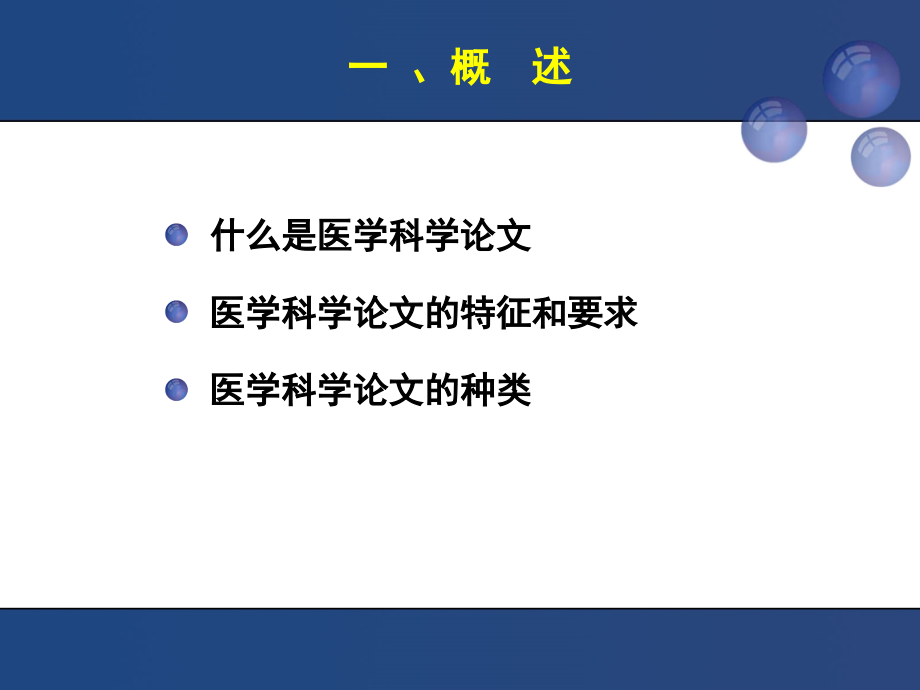 一 、概　述

什么是医学科学论文

医学科学论文的特征和要求

医学科学论文的种类